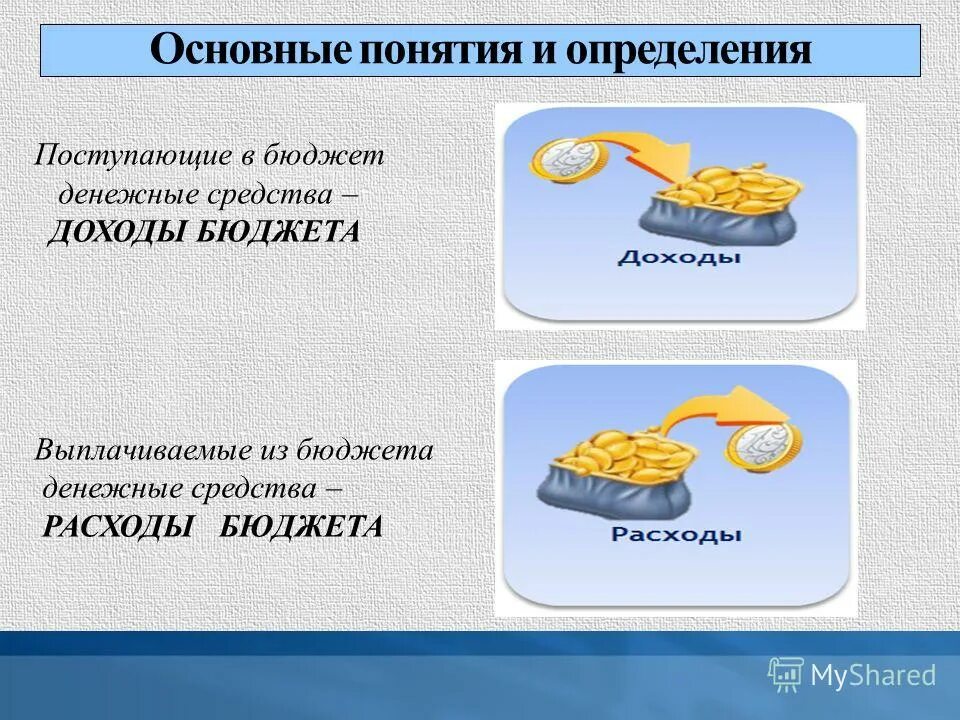 Основные понятия и определения

Поступающие в бюджет денежные средства – ДОХОДЫ БЮДЖЕТА

Доходы

Выплачиваемые из бюджета денежные средства – РАСХОДЫ БЮДЖЕТА

Расходы

MyShared